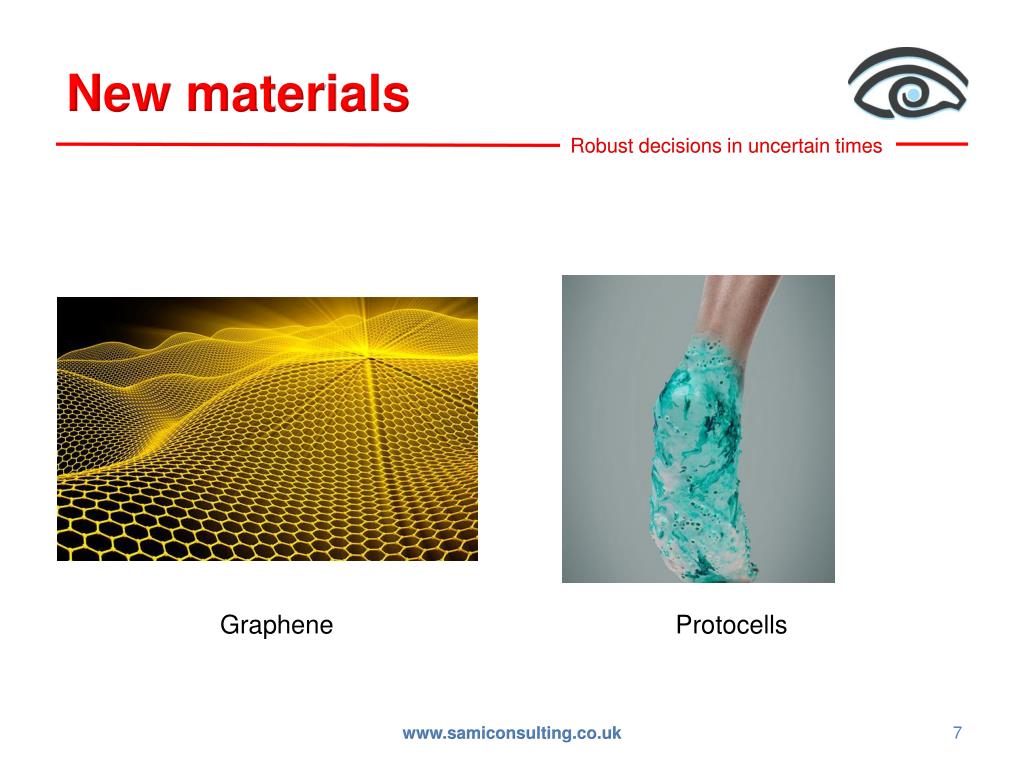 New materials

Robust decisions in uncertain times

Graphene

Protocells

www.samiconsulting.co.uk

7